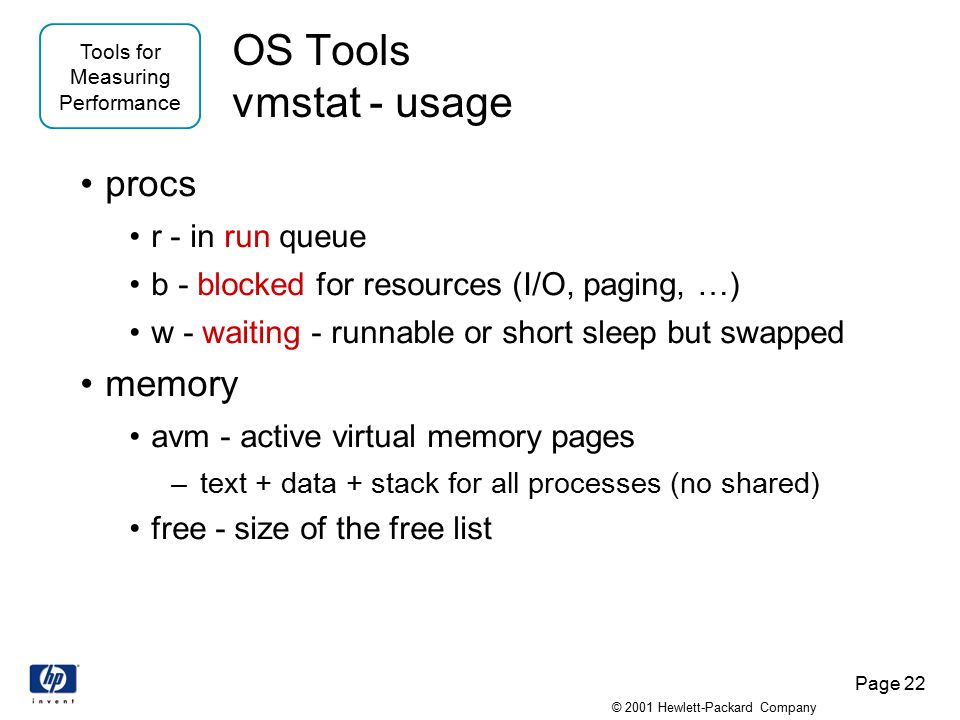 Tools for Measuring Performance

OS Tools
vmstat - usage

• procs
  • r - in run queue
  • b - blocked for resources (I/O, paging, …)
  • w - waiting - runnable or short sleep but swapped
• memory
  • avm - active virtual memory pages
    – text + data + stack for all processes (no shared)
  • free - size of the free list

hp
invent

Page 22

© 2001 Hewlett-Packard Company